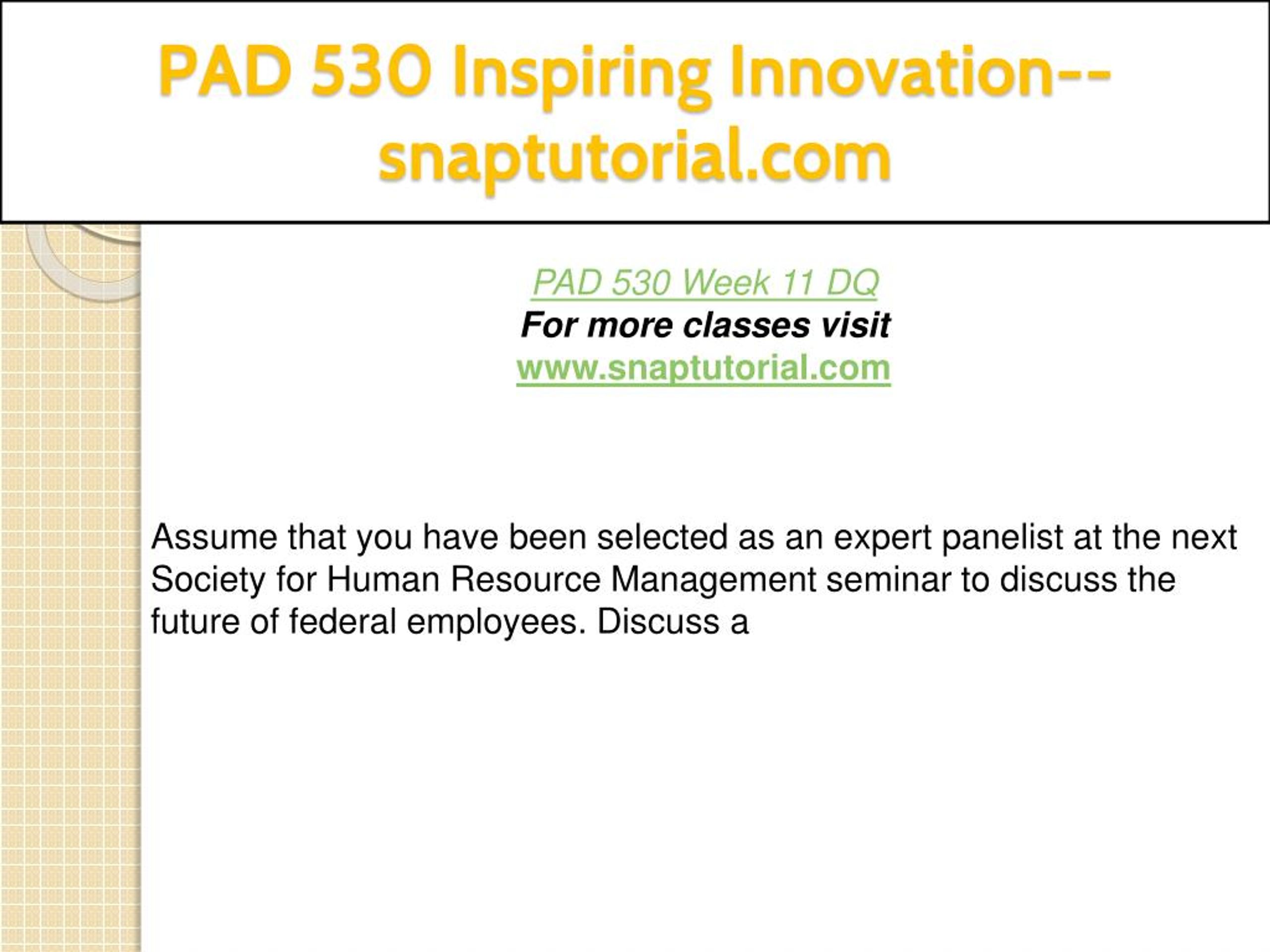 PAD 530 Inspiring Innovation--snaptutorial.com

PAD 530 Week 11 DQ
For more classes visit
www.snaptutorial.com

Assume that you have been selected as an expert panelist at the next Society for Human Resource Management seminar to discuss the future of federal employees. Discuss a